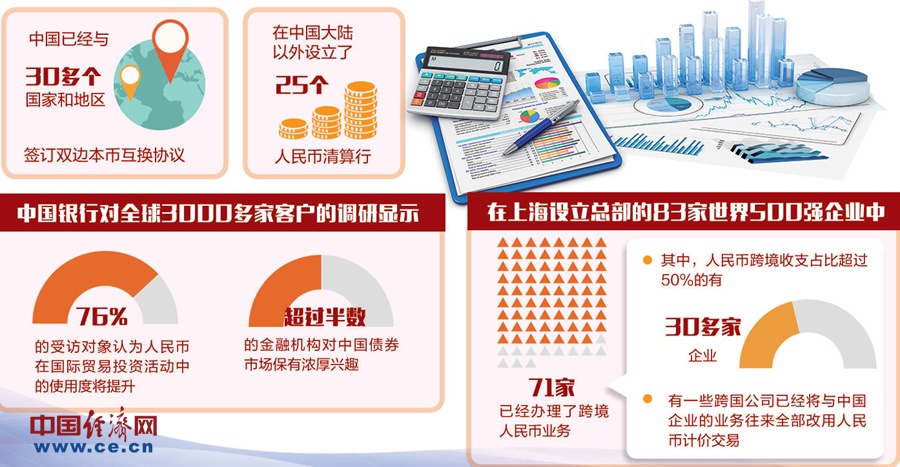 中国已经与

30多个

国家和地区

签订双边本币互换协议

在中国大陆以外设立了

25个

人民币清算行

中国银行对全球3000多家客户的调研显示

76%

的受访对象认为人民币在国际贸易投资活动中的使用度将提升

超过半数

的金融机构对中国债券市场保有浓厚兴趣

在上海设立总部的83家世界500强企业中

71家

已经办理了跨境人民币业务

其中，人民币跨境收支占比超过50%的有

30多家

企业

有一些跨国公司已经将与中国企业的业务往来全部改用人民币计价交易

中国经济网
www.ce.cn